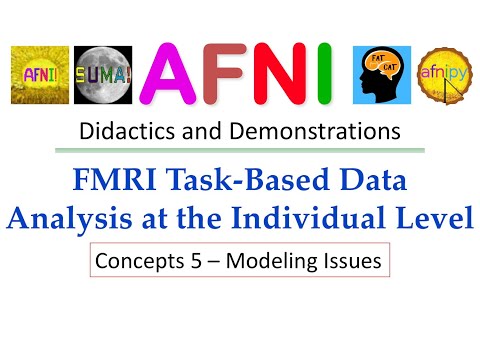 AFNI!

SUMA!

AFNI

FAT CAT

afnipy

Didactics and Demonstrations

FMRI Task-Based Data Analysis at the Individual Level

Concepts 5 – Modeling Issues